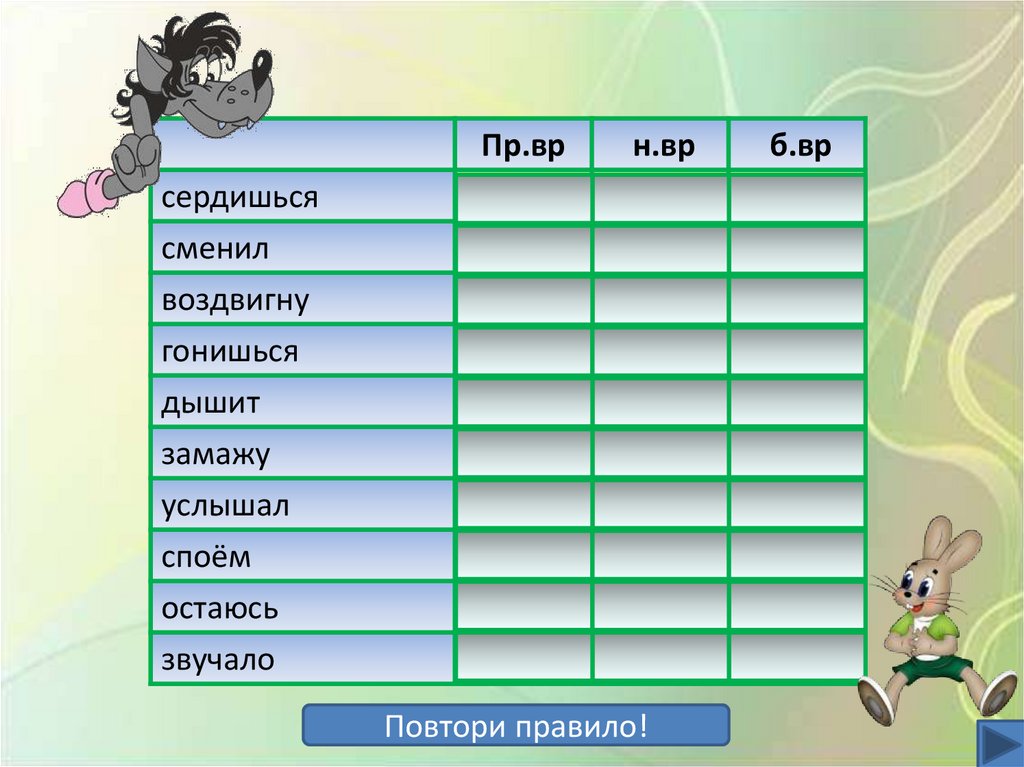 | | Пр.вр | н.вр | б.вр |
|---|---|---|---|
| сердишься | | | |
| сменил | | | |
| воздвигну | | | |
| гонишься | | | |
| дышит | | | |
| замажу | | | |
| услышал | | | |
| споём | | | |
| остаюсь | | | |
| звучало | | | |

Повтори правило!